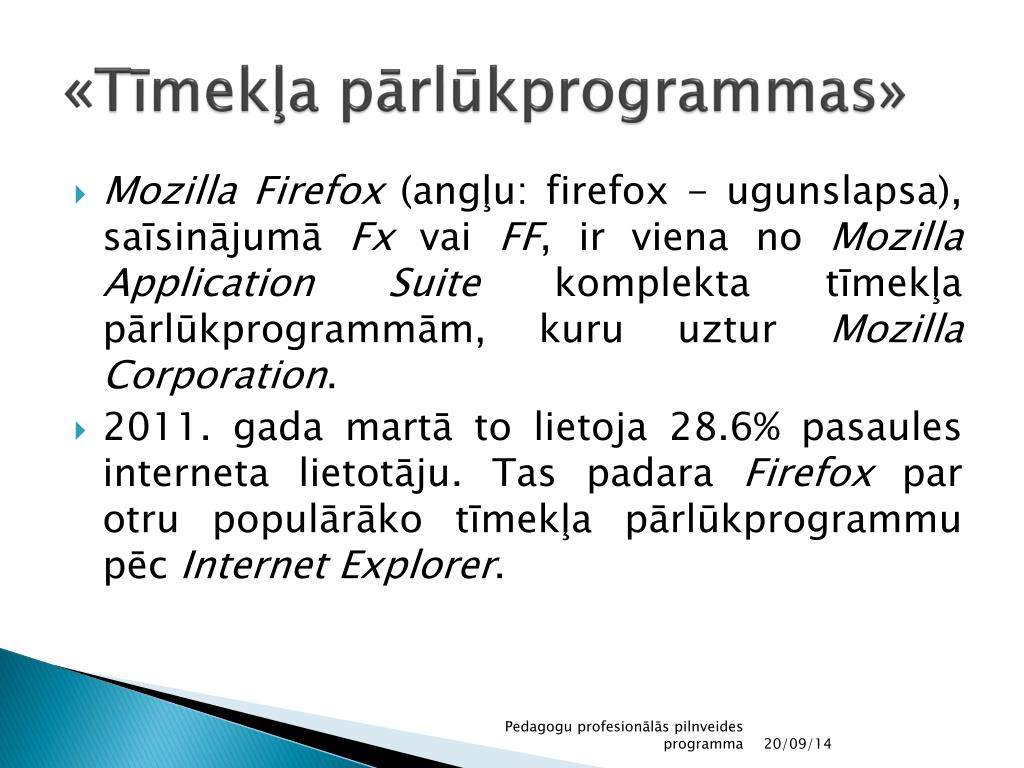 «Tīmekļa pārlūkprogrammas»

Mozilla Firefox (angļu: firefox - ugunslapsa), saīsinājumā Fx vai FF, ir viena no Mozilla Application Suite komplekta tīmekļa pārlūkprogrammām, kuru uztur Mozilla Corporation.

2011. gada martā to lietoja 28.6% pasaules interneta lietotāju. Tas padara Firefox par otru populārāko tīmekļa pārlūkprogrammu pēc Internet Explorer.

Pedagogu profesionālās pilnveides programma 20/09/14